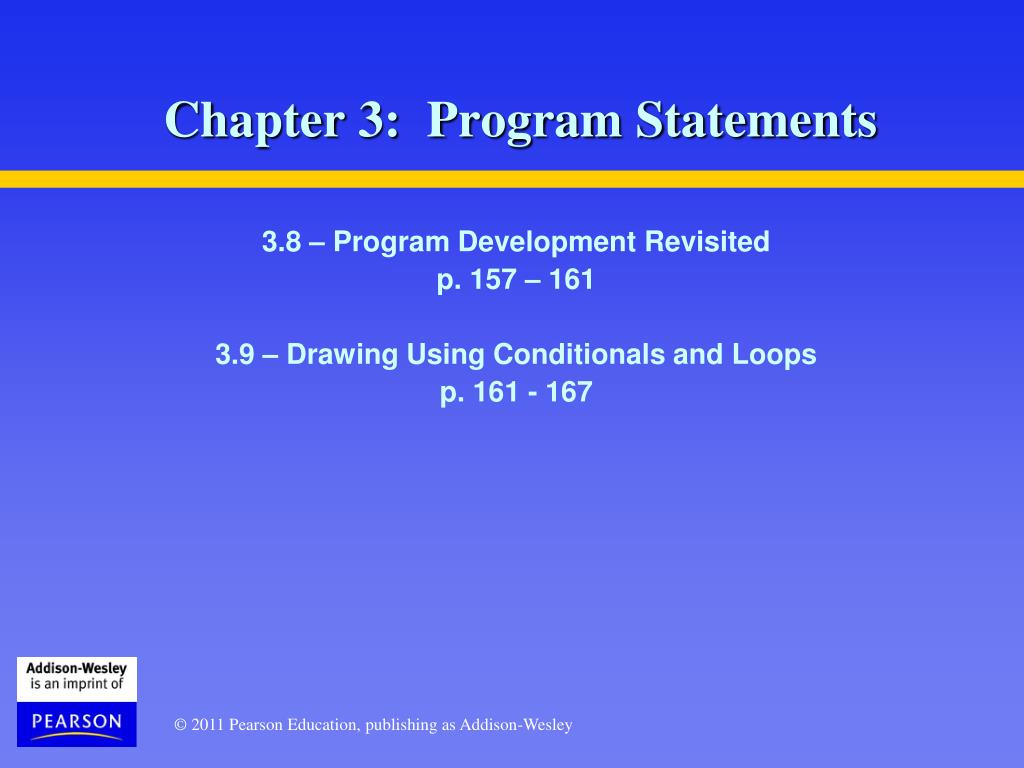 Chapter 3: Program Statements

3.8 – Program Development Revisited
p. 157 – 161

3.9 – Drawing Using Conditionals and Loops
p. 161 - 167

Addison-Wesley
is an imprint of
PEARSON

© 2011 Pearson Education, publishing as Addison-Wesley